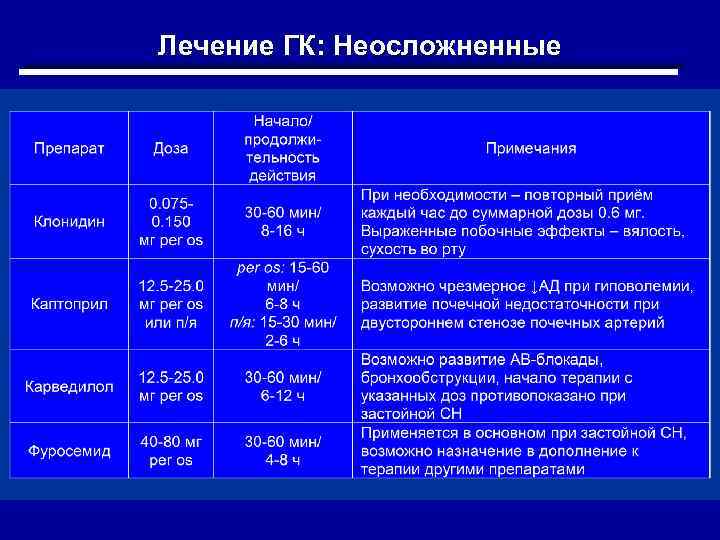 Лечение ГК: Неосложненные

| Препарат | Доза | Начало/ продолжительность действия | Примечания |
|---|---|---|---|
| Клонидин | 0.075-0.150 мг per os | 30-60 мин/ 8-16 ч | При необходимости – повторный приём каждый час до суммарной дозы 0.6 мг. Выраженные побочные эффекты – вялость, сухость во рту |
| Каптоприл | 12.5-25.0 мг per os или п/я | per os: 15-60 мин/ 6-8 ч п/я: 15-30 мин/ 2-6 ч | Возможно чрезмерное ↓АД при гиповолемии, развитие почечной недостаточности при двустороннем стенозе почечных артерий |
| Карведилол | 12.5-25.0 мг per os | 30-60 мин/ 6-12 ч | Возможно развитие АВ-блокады, бронхообструкции, начало терапии с указанных доз противопоказано при застойной СН |
| Фуросемид | 40-80 мг per os | 30-60 мин/ 4-8 ч | Применяется в основном при застойной СН, возможно назначение в дополнение к терапии другими препаратами |